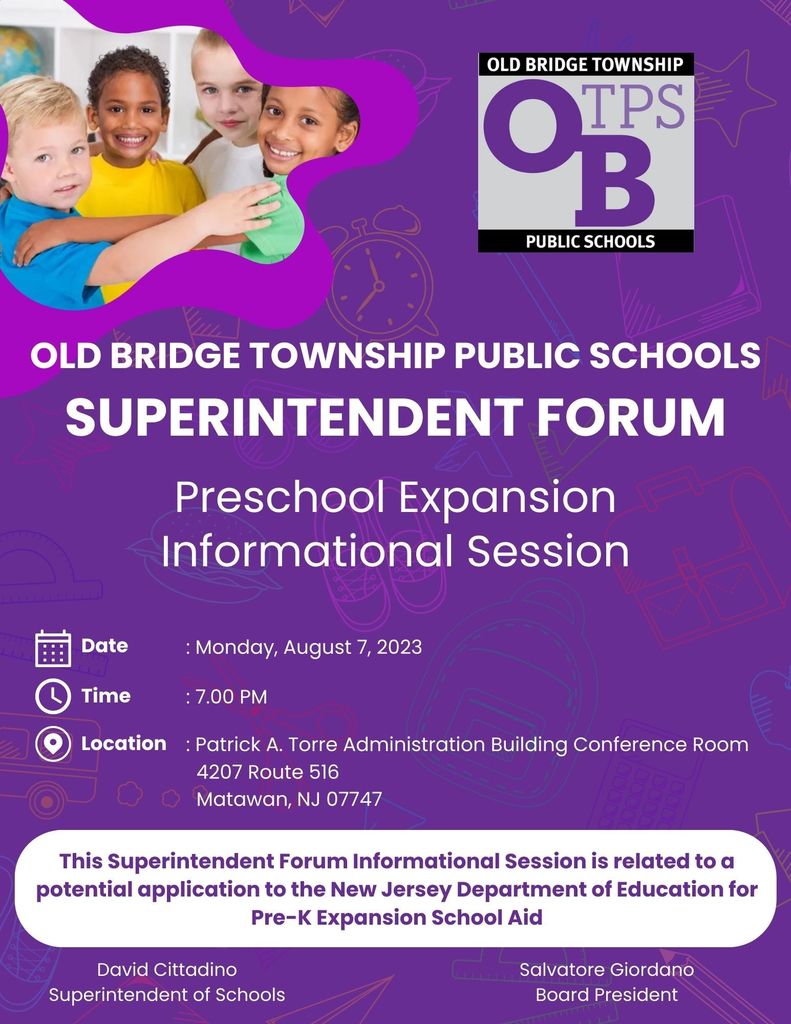 OLD BRIDGE TOWNSHIP
OB TPS
PUBLIC SCHOOLS

OLD BRIDGE TOWNSHIP PUBLIC SCHOOLS
SUPERINTENDENT FORUM

Preschool Expansion Informational Session

Date : Monday, August 7, 2023
Time : 7.00 PM
Location : Patrick A. Torre Administration Building Conference Room
4207 Route 516
Matawan, NJ 07747

This Superintendent Forum Informational Session is related to a potential application to the New Jersey Department of Education for Pre-K Expansion School Aid

David Cittadino
Superintendent of Schools

Salvatore Giordano
Board President